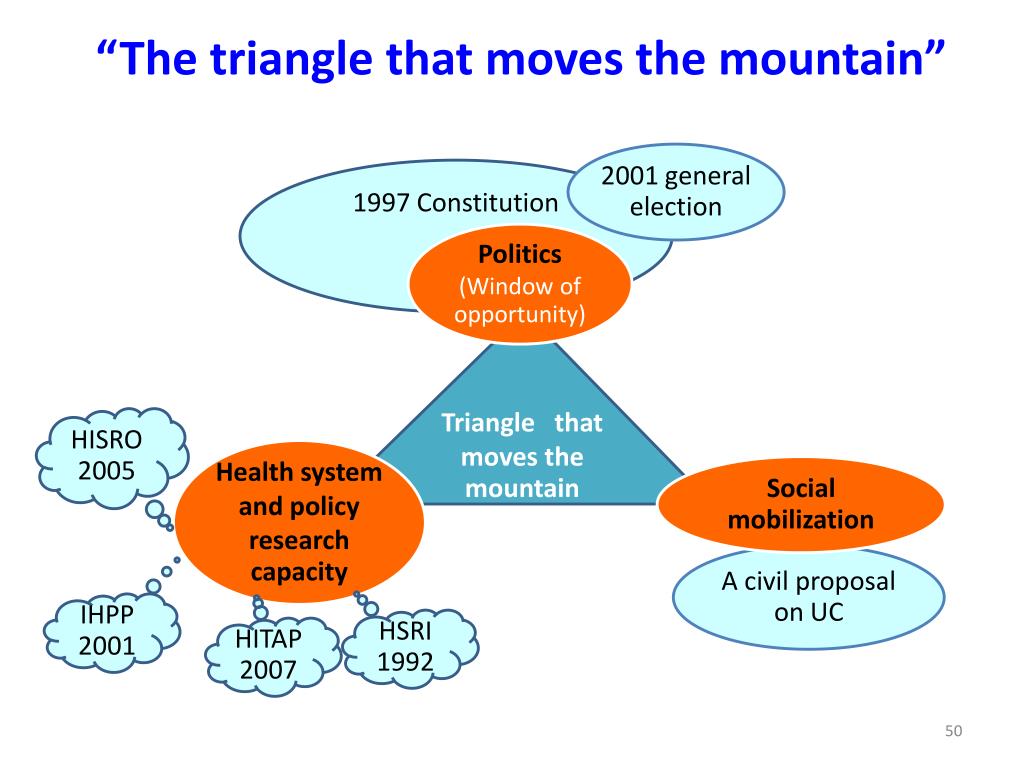 “The triangle that moves the mountain”

1997 Constitution

2001 general election

Politics
(Window of opportunity)

Triangle that moves the mountain

HISRO 2005

Health system and policy research capacity

Social mobilization

A civil proposal on UC

IHPP 2001

HITAP 2007

HSRI 1992

50